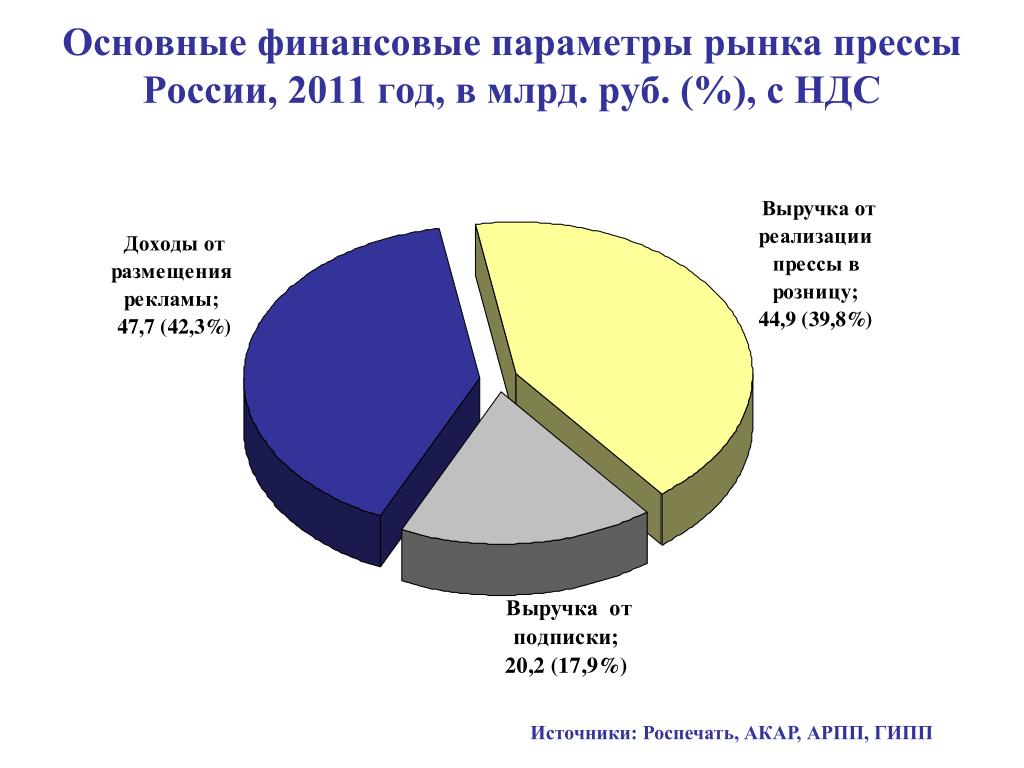 Основные финансовые параметры рынка прессы России, 2011 год, в млрд. руб. (%), с НДС

Доходы от размещения рекламы; 47,7 (42,3%)

Выручка от реализации прессы в розницу; 44,9 (39,8%)

Выручка от подписки; 20,2 (17,9%)

Источники: Роспечать, АКАР, АРПП, ГИПП